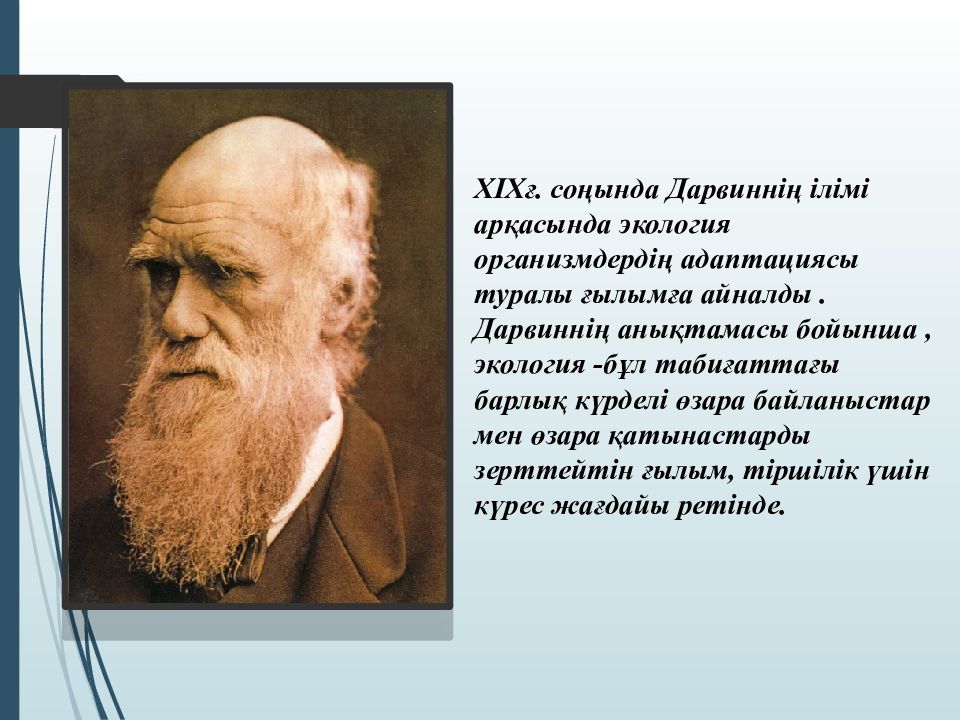 XIXғ. соңында Дарвиннің ілімі арқасында экология организмдердің адаптациясы туралы ғылымға айналды . Дарвиннің анықтамасы бойынша , экология -бұл табиғаттағы барлық күрделі өзара байланыстар мен өзара қатынастарды зерттейтін ғылым, тіршілік үшін күрес жағдайы ретінде.